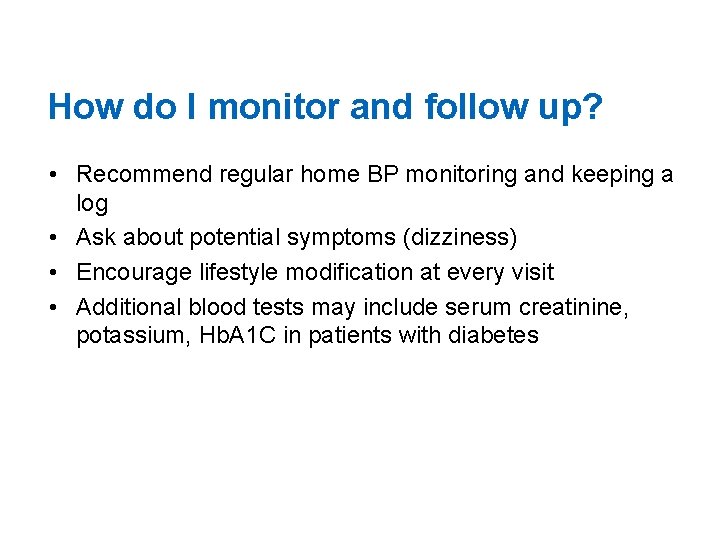 How do I monitor and follow up?

• Recommend regular home BP monitoring and keeping a log
• Ask about potential symptoms (dizziness)
• Encourage lifestyle modification at every visit
• Additional blood tests may include serum creatinine, potassium, HbA1C in patients with diabetes